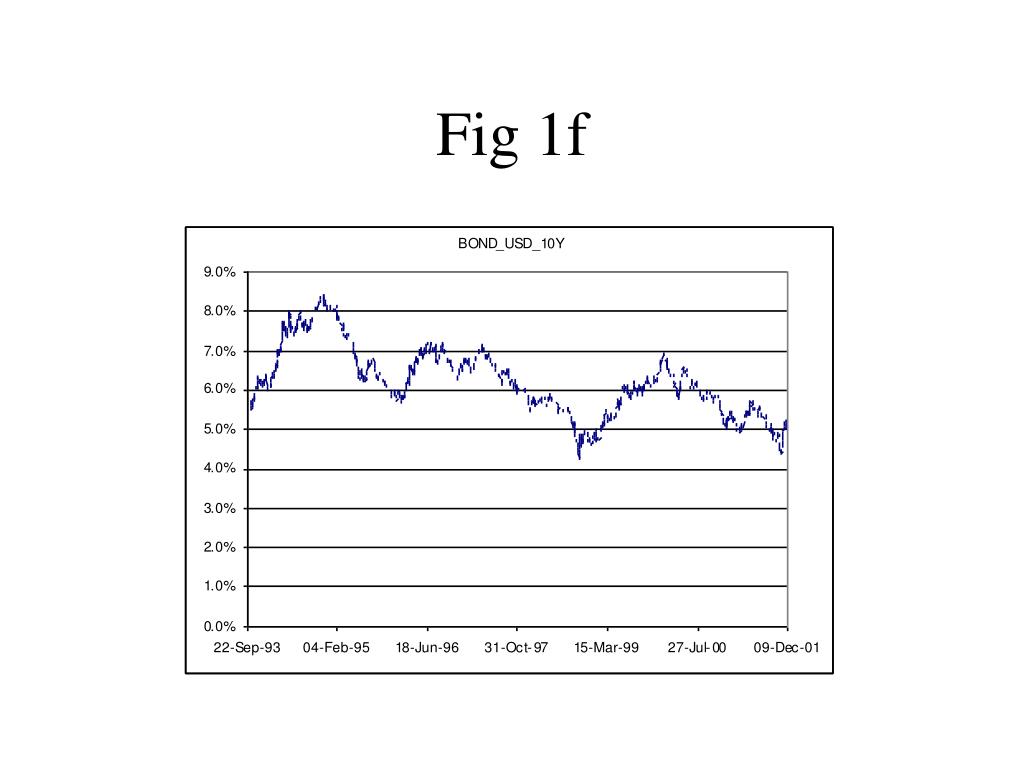 Fig 1f

BOND_USD_10Y

9.0%
8.0%
7.0%
6.0%
5.0%
4.0%
3.0%
2.0%
1.0%
0.0%

22-Sep-93 04-Feb-95 18-Jun-96 31-Oct-97 15-Mar-99 27-Jul-00 09-Dec-01